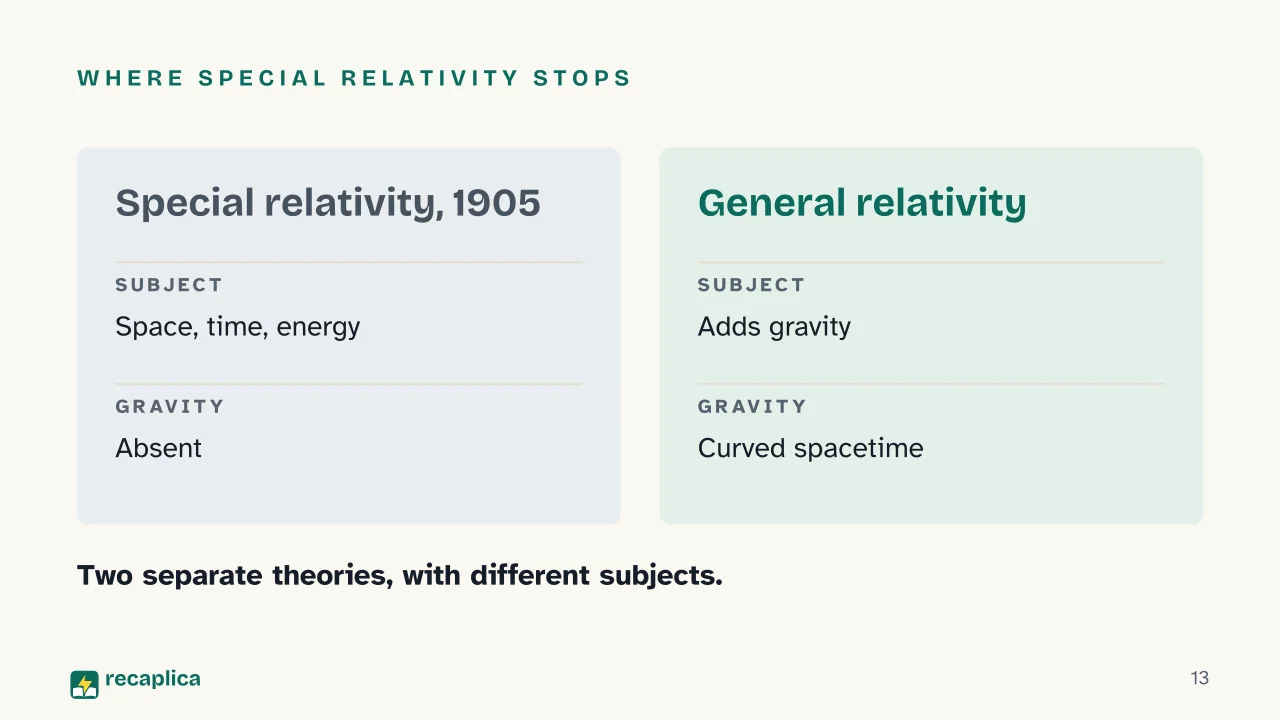 WHERE SPECIAL RELATIVITY STOPS

Special relativity, 1905

SUBJECT

Space, time, energy

GRAVITY

Absent

General relativity

SUBJECT

Adds gravity

GRAVITY

Curved spacetime

Two separate theories, with different subjects.

recaplica

13